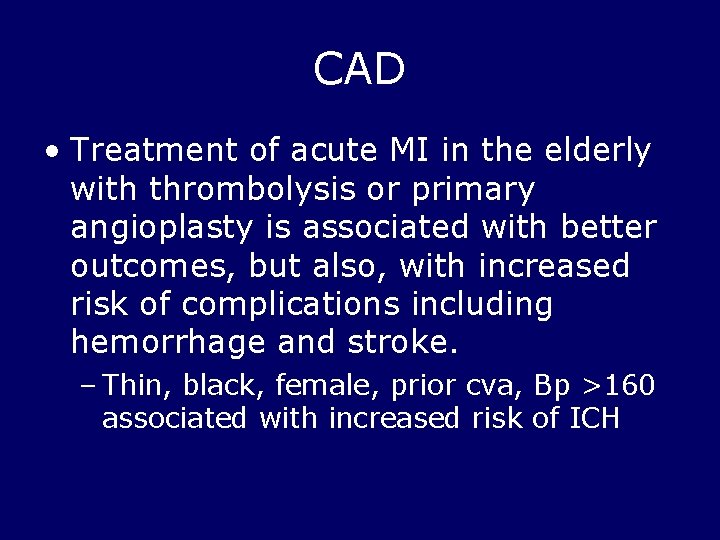 CAD

• Treatment of acute MI in the elderly with thrombolysis or primary angioplasty is associated with better outcomes, but also, with increased risk of complications including hemorrhage and stroke.

– Thin, black, female, prior cva, Bp >160 associated with increased risk of ICH